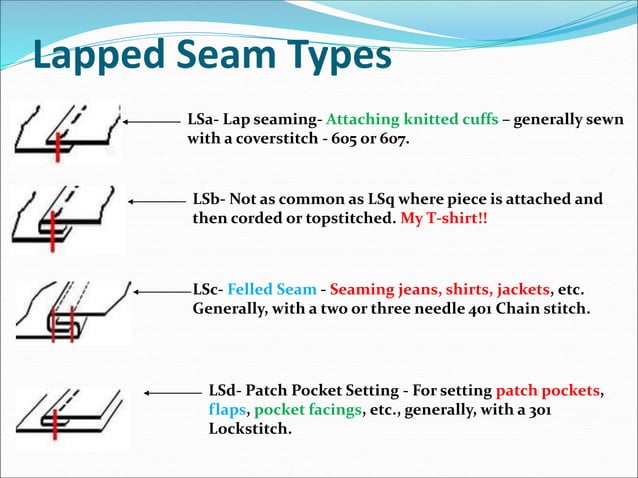 Lapped Seam Types

LSa- Lap seaming- Attaching knitted cuffs – generally sewn with a coverstitch - 605 or 607.

LSb- Not as common as LSq where piece is attached and then corded or topstitched. My T-shirt!!

LSc- Felled Seam - Seaming jeans, shirts, jackets, etc. Generally, with a two or three needle 401 Chain stitch.

LSd- Patch Pocket Setting - For setting patch pockets, flaps, pocket facings, etc., generally, with a 301 Lockstitch.